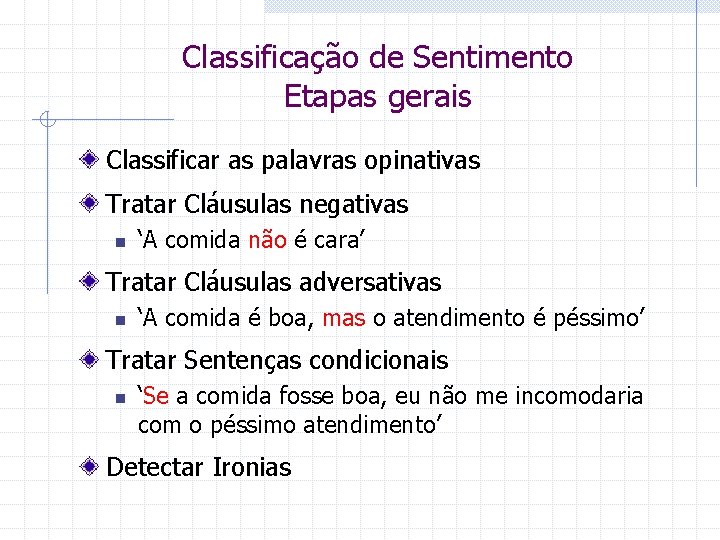 Classificação de Sentimento
Etapas gerais

Classificar as palavras opinativas

Tratar Cláusulas negativas
‘A comida não é cara’

Tratar Cláusulas adversativas
‘A comida é boa, mas o atendimento é péssimo’

Tratar Sentenças condicionais
‘Se a comida fosse boa, eu não me incomodaria com o péssimo atendimento’

Detectar Ironias